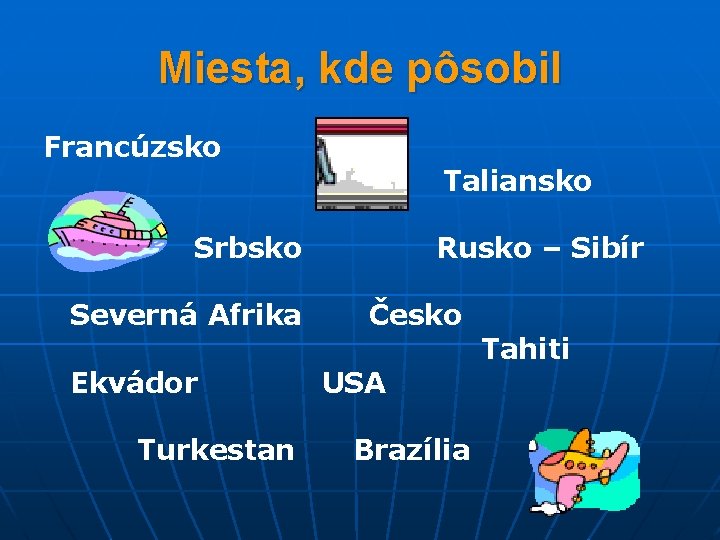 Miesta, kde pôsobil

Francúzsko

Taliansko

Srbsko

Rusko – Sibír

Severná Afrika

Česko

Tahiti

Ekvádor

USA

Turkestan

Brazília